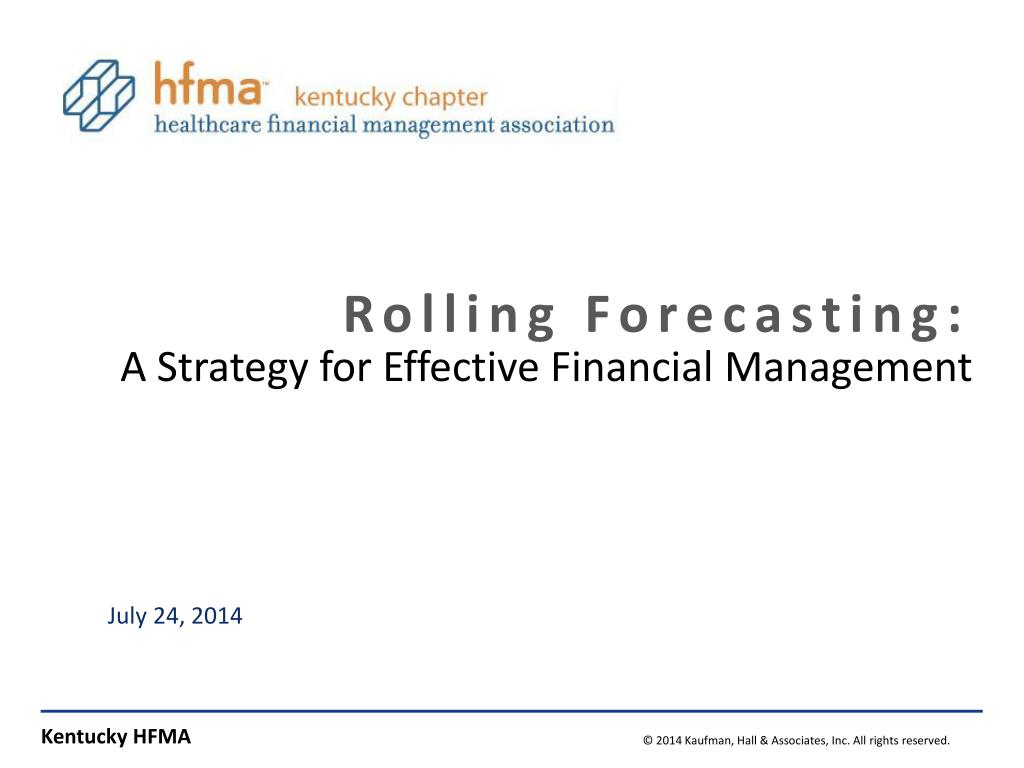 hfma™ kentucky chapter
healthcare financial management association

Rolling Forecasting:
A Strategy for Effective Financial Management

July 24, 2014

Kentucky HFMA

© 2014 Kaufman, Hall & Associates, Inc. All rights reserved.